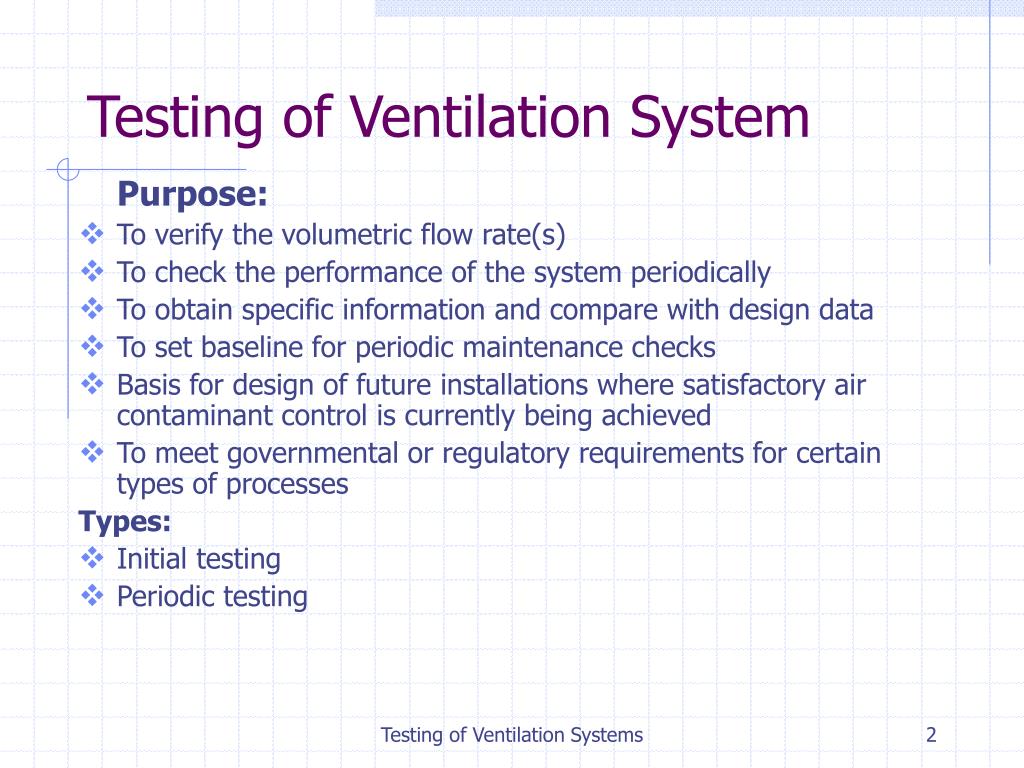 Testing of Ventilation System

Purpose:

❖ To verify the volumetric flow rate(s)
❖ To check the performance of the system periodically
❖ To obtain specific information and compare with design data
❖ To set baseline for periodic maintenance checks
❖ Basis for design of future installations where satisfactory air contaminant control is currently being achieved
❖ To meet governmental or regulatory requirements for certain types of processes

Types:

❖ Initial testing
❖ Periodic testing

Testing of Ventilation Systems

2